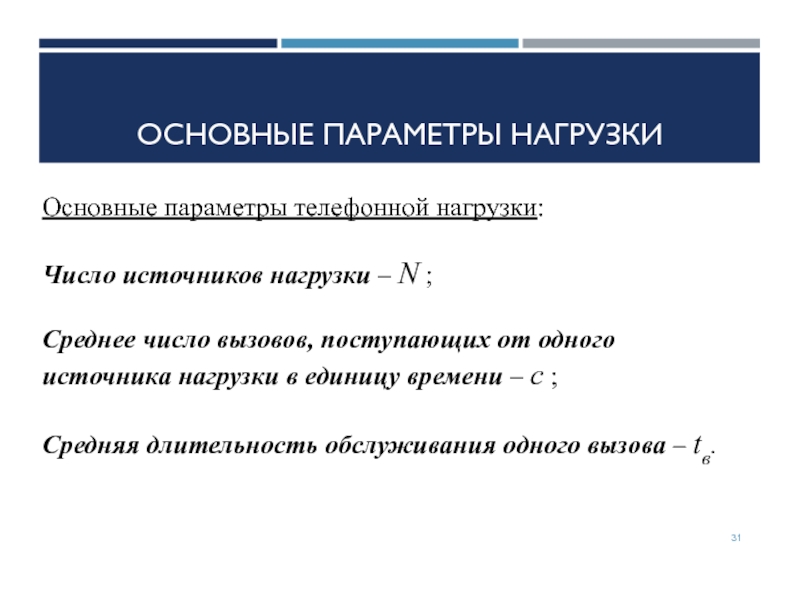 ОСНОВНЫЕ ПАРАМЕТРЫ НАГРУЗКИ

Основные параметры телефонной нагрузки:

Число источников нагрузки – $N$ ;

Среднее число вызовов, поступающих от одного источника нагрузки в единицу времени – $c$ ;

Средняя длительность обслуживания одного вызова – $t_в$.

31